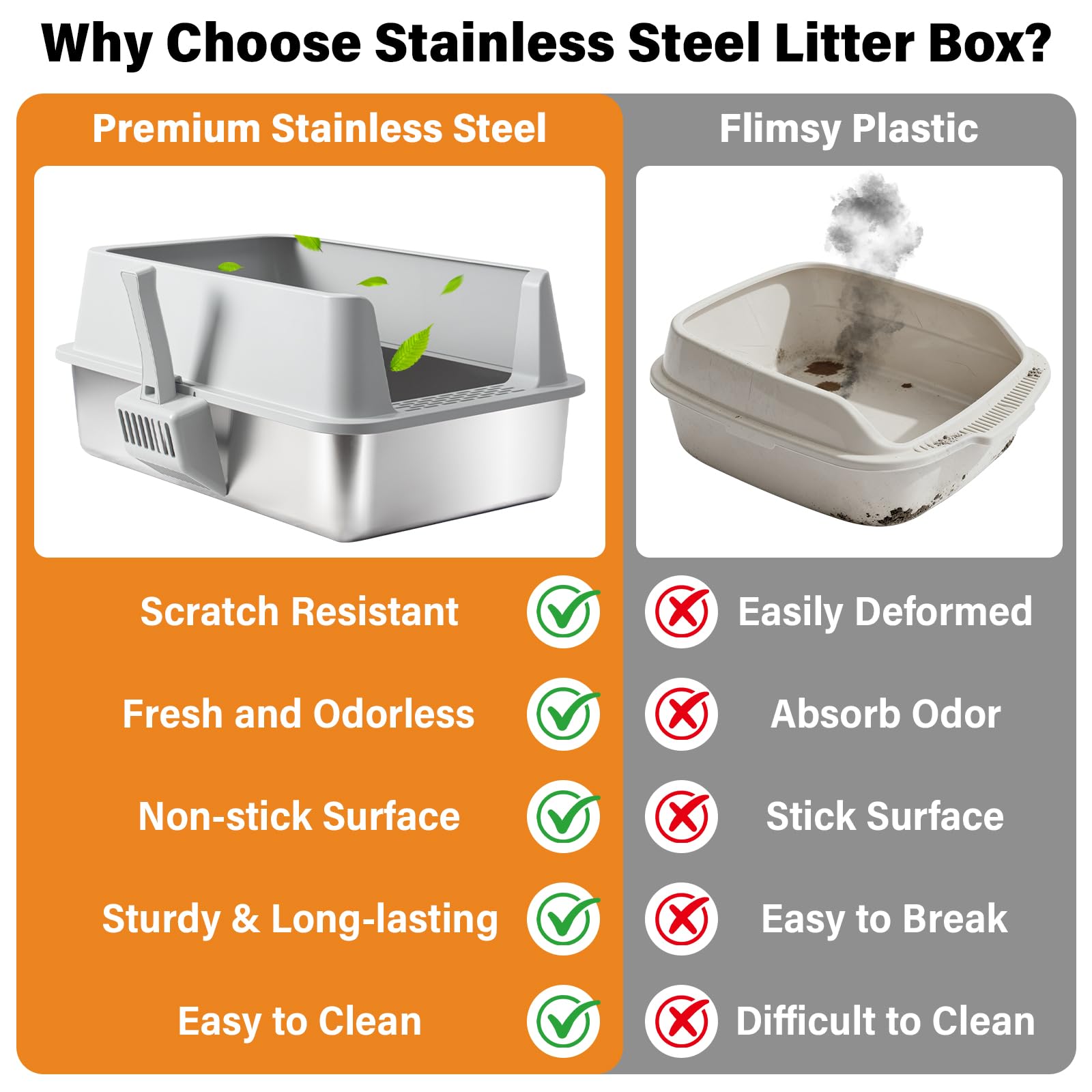 Why Choose Stainless Steel Litter Box?

Premium Stainless Steel

Scratch Resistant

Fresh and Odorless

Non-stick Surface

Sturdy & Long-lasting

Easy to Clean

Flimsy Plastic

Easily Deformed

Absorb Odor

Stick Surface

Easy to Break

Difficult to Clean